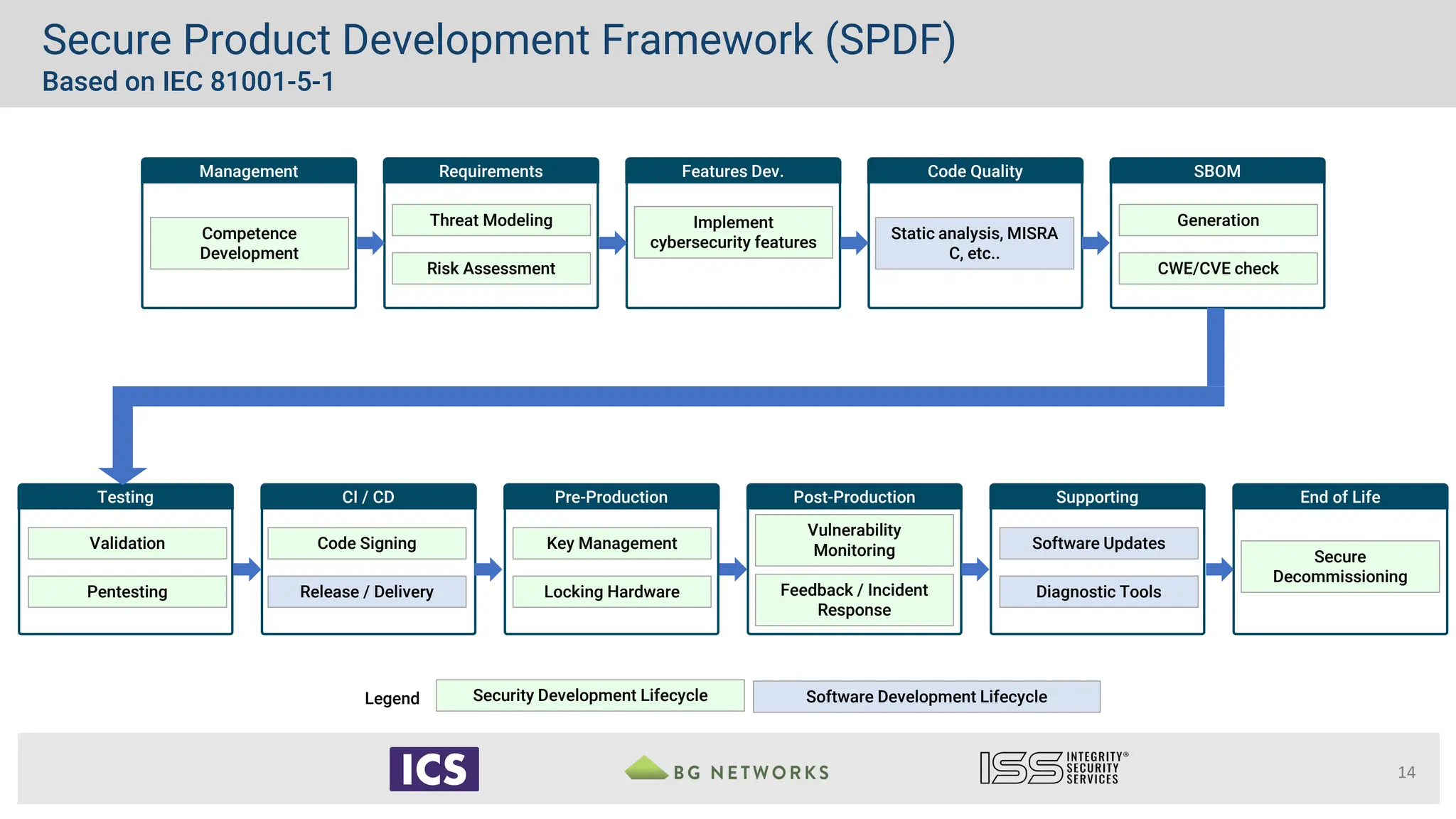 Secure Product Development Framework (SPDF)
Based on IEC 81001-5-1

Management
Competence Development

Requirements
Threat Modeling
Risk Assessment

Features Dev.
Implement cybersecurity features

Code Quality
Static analysis, MISRA C, etc..

SBOM
Generation
CWE/CVE check

Testing
Validation
Pentesting

CI / CD
Code Signing
Release / Delivery

Pre-Production
Key Management
Locking Hardware

Post-Production
Vulnerability Monitoring
Feedback / Incident Response

Supporting
Software Updates
Diagnostic Tools

End of Life
Secure Decommissioning

Legend
Security Development Lifecycle
Software Development Lifecycle

ICS
BG NETWORKS
ISS INTEGRITY® SECURITY SERVICES
14